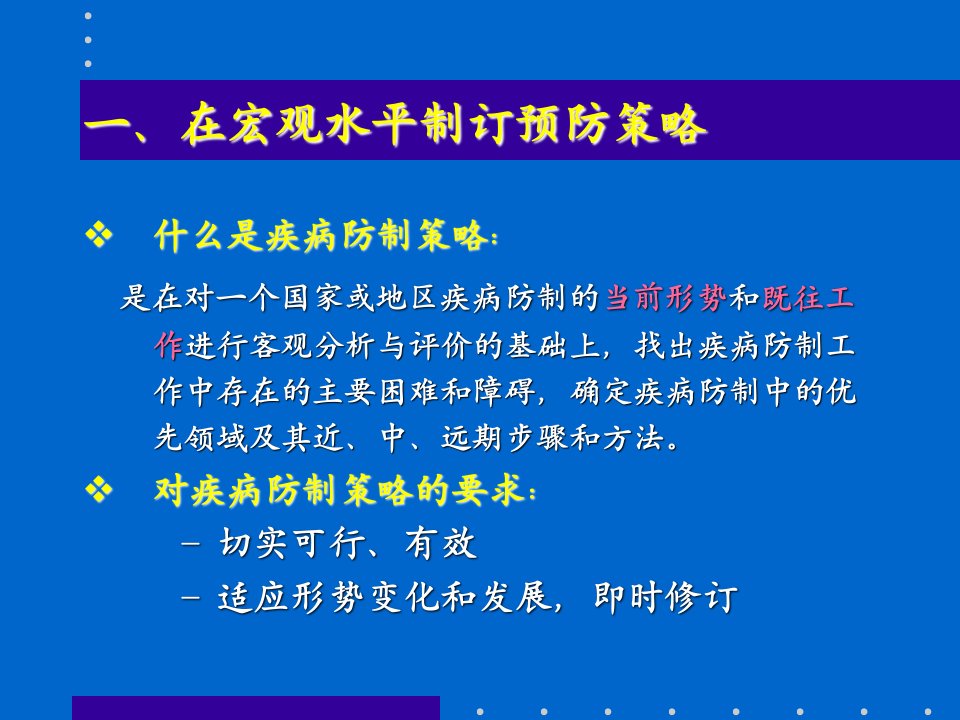 一、在宏观水平制订预防策略

❖ 什么是疾病防制策略：

是在对一个国家或地区疾病防制的当前形势和既往工作进行客观分析与评价的基础上，找出疾病防制工作中存在的主要困难和障碍，确定疾病防制中的优先领域及其近、中、远期步骤和方法。

❖ 对疾病防制策略的要求：

– 切实可行、有效

– 适应形势变化和发展，即时修订